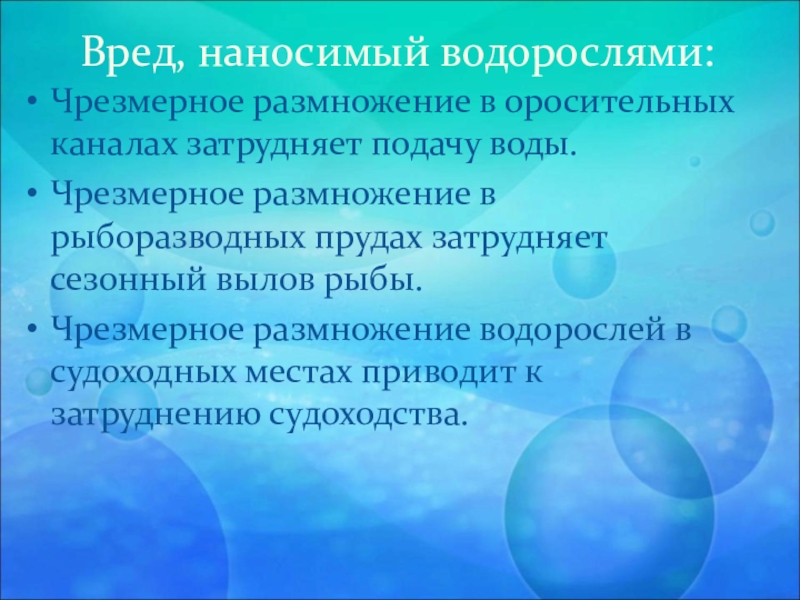 Вред, наносимый водорослями:

• Чрезмерное размножение в оросительных каналах затрудняет подачу воды.

• Чрезмерное размножение в рыборазводных прудах затрудняет сезонный вылов рыбы.

• Чрезмерное размножение водорослей в судоходных местах приводит к затруднению судоходства.